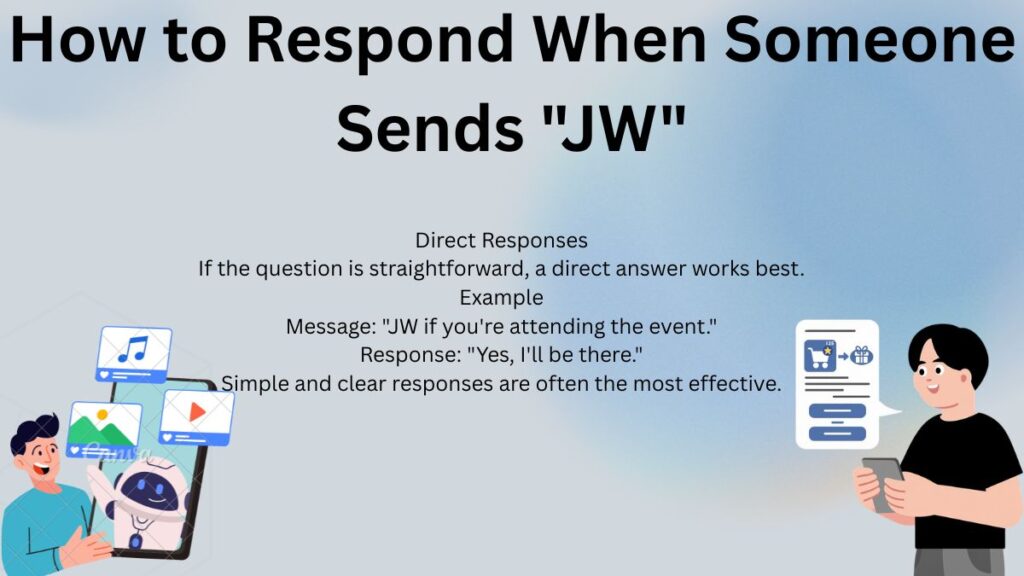 How to Respond When Someone Sends "JW"

Direct Responses
If the question is straightforward, a direct answer works best.
Example
Message: "JW if you're attending the event."
Response: "Yes, I'll be there."
Simple and clear responses are often the most effective.

Canva